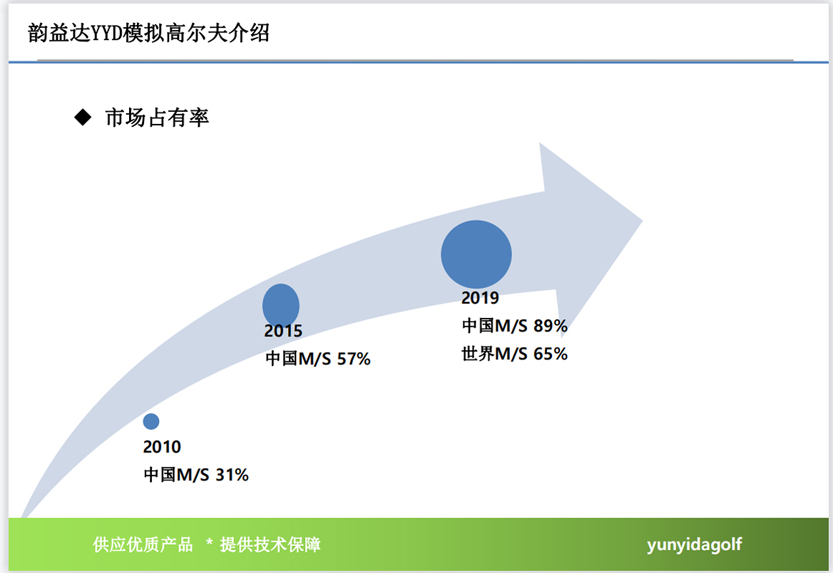 韵益达YYD模拟高尔夫介绍

◆ 市场占有率

2010
中国M/S 31%

2015
中国M/S 57%

2019
中国M/S 89%
世界M/S 65%

供应优质产品 * 提供技术保障

yunyidagolf